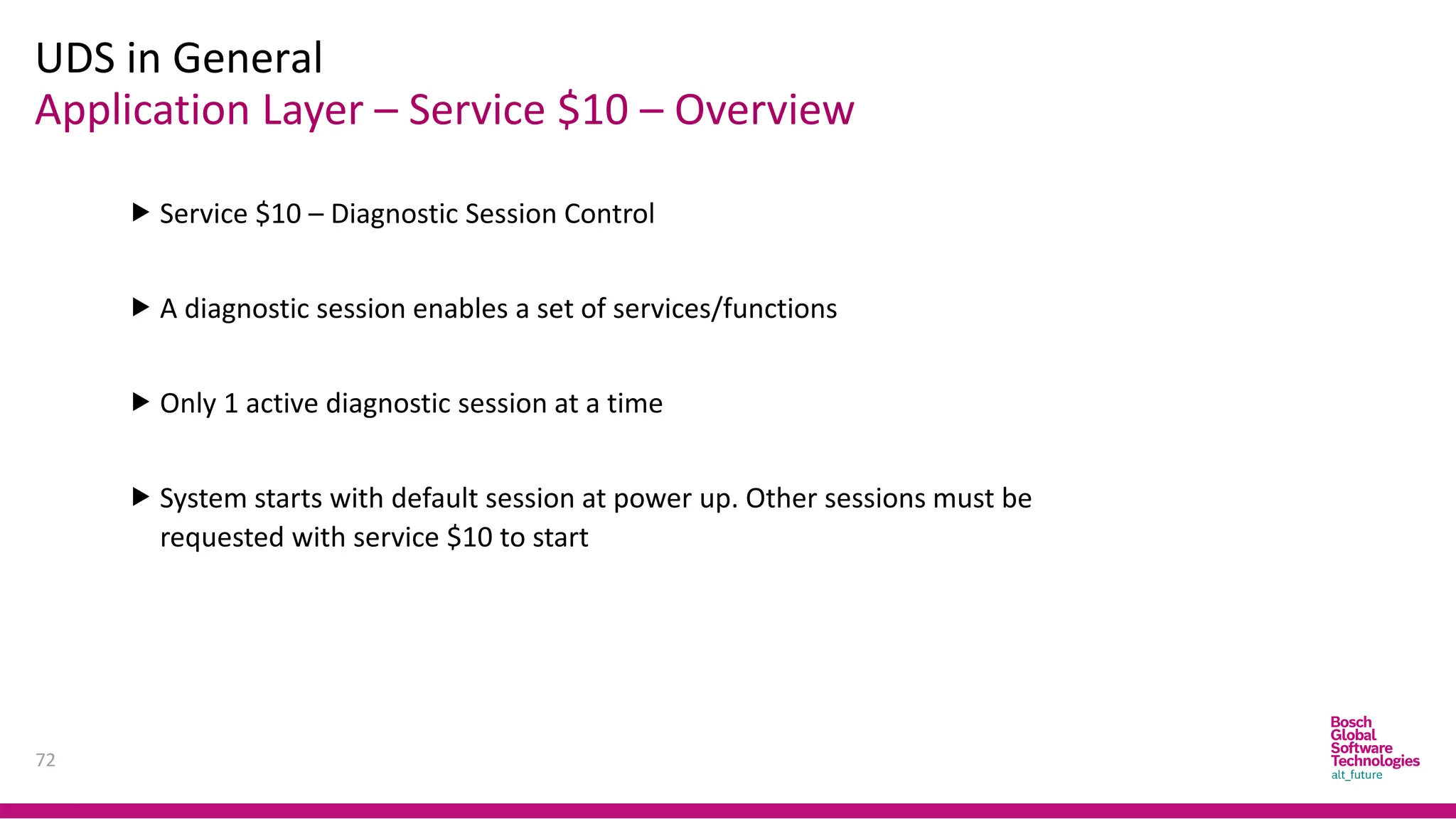 UDS in General
Application Layer – Service \$10 – Overview

▶ Service \$10 – Diagnostic Session Control

▶ A diagnostic session enables a set of services/functions

▶ Only 1 active diagnostic session at a time

▶ System starts with default session at power up. Other sessions must be requested with service \$10 to start

72

Bosch
Global
Software
Technologies
alt_future